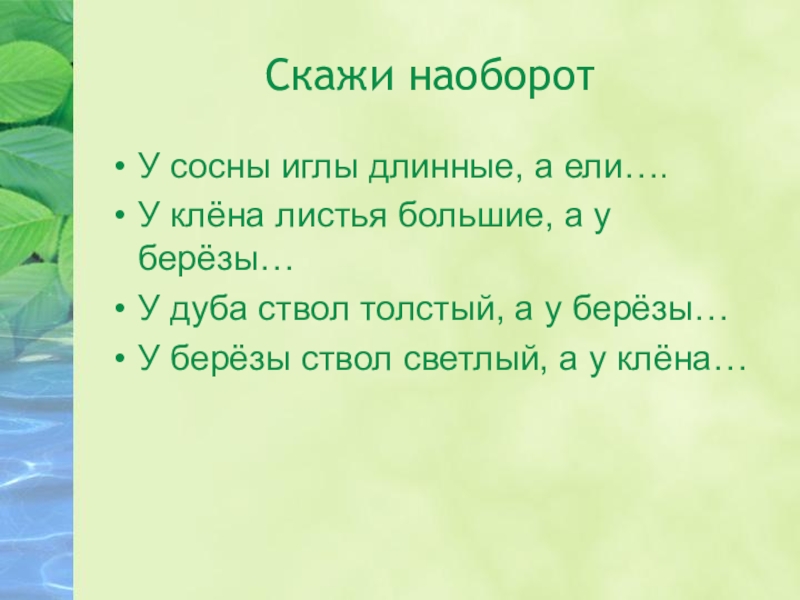 Скажи наоборот

• У сосны иглы длинные, а ели….
• У клёна листья большие, а у берёзы…
• У дуба ствол толстый, а у берёзы…
• У берёзы ствол светлый, а у клёна…